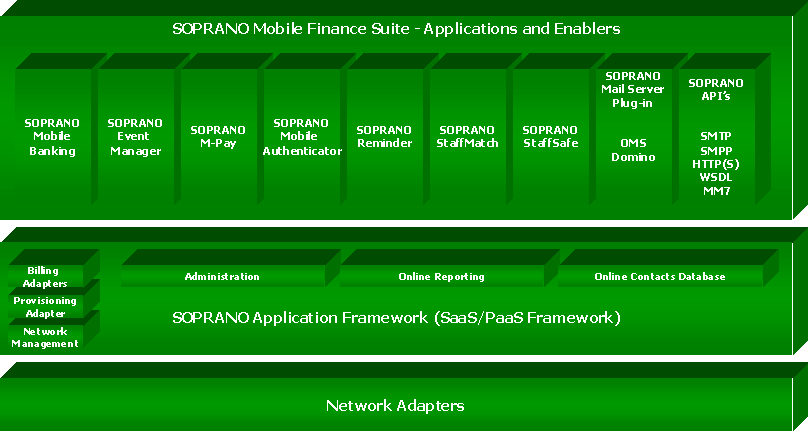 SOPRANO Mobile Finance Suite - Applications and Enablers

SOPRANO Mobile Banking

SOPRANO Event Manager

SOPRANO M-Pay

SOPRANO Mobile Authenticator

SOPRANO Reminder

SOPRANO StaffMatch

SOPRANO StaffSafe

SOPRANO Mail Server Plug-in

OMS Domino

SOPRANO API's

SMTP
SMPP
HTTP(S)
WSDL
MM7

Billing Adapters

Provisioning Adapter

Network Management

Administration

Online Reporting

Online Contacts Database

SOPRANO Application Framework (SaaS/PaaS Framework)

Network Adapters